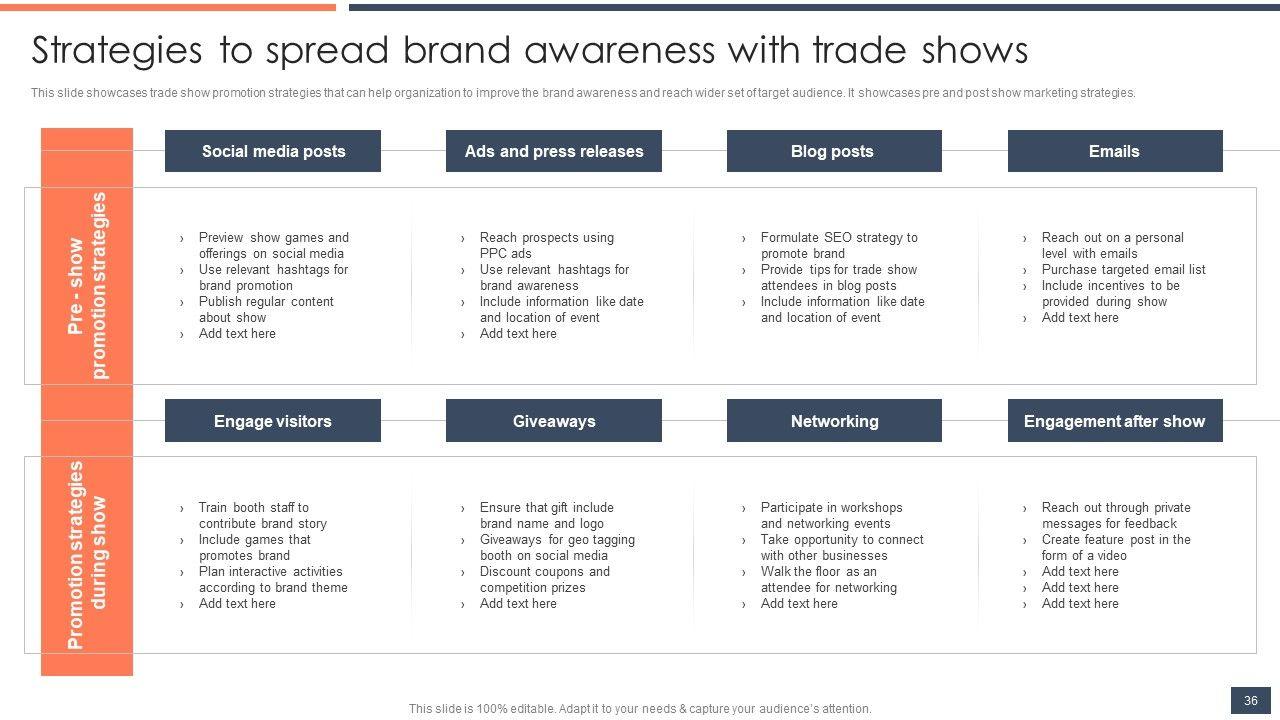 Strategies to spread brand awareness with trade shows

This slide showcases trade show promotion strategies that can help organization to improve the brand awareness and reach wider set of target audience. It showcases pre and post show marketing strategies.

Pre - show promotion strategies

Social media posts

› Preview show games and offerings on social media
› Use relevant hashtags for brand promotion
› Publish regular content about show
› Add text here

Ads and press releases

› Reach prospects using PPC ads
› Use relevant hashtags for brand awareness
› Include information like date and location of event
› Add text here

Blog posts

› Formulate SEO strategy to promote brand
› Provide tips for trade show attendees in blog posts
› Include information like date and location of event

Emails

› Reach out on a personal level with emails
› Purchase targeted email list
› Include incentives to be provided during show
› Add text here

Promotion strategies during show

Engage visitors

› Train booth staff to contribute brand story
› Include games that promotes brand
› Plan interactive activities according to brand theme
› Add text here

Giveaways

› Ensure that gift include brand name and logo
› Giveaways for geo tagging booth on social media
› Discount coupons and competition prizes
› Add text here

Networking

› Participate in workshops and networking events
› Take opportunity to connect with other businesses
› Walk the floor as an attendee for networking
› Add text here

Engagement after show

› Reach out through private messages for feedback
› Create feature post in the form of a video
› Add text here
› Add text here
› Add text here

This slide is 100% editable. Adapt it to your needs & capture your audience's attention.

36